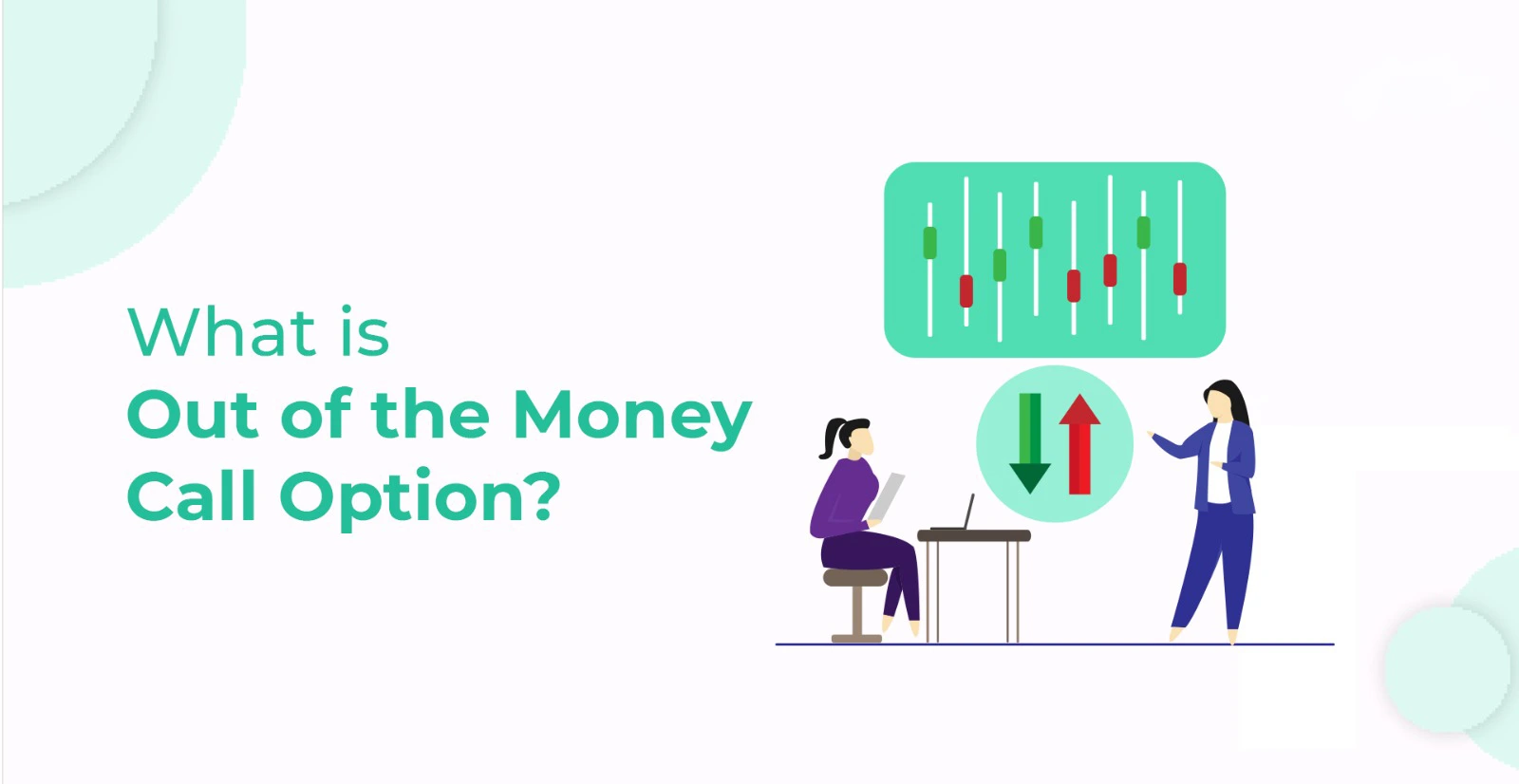 What is
Out of the Money
Call Option?